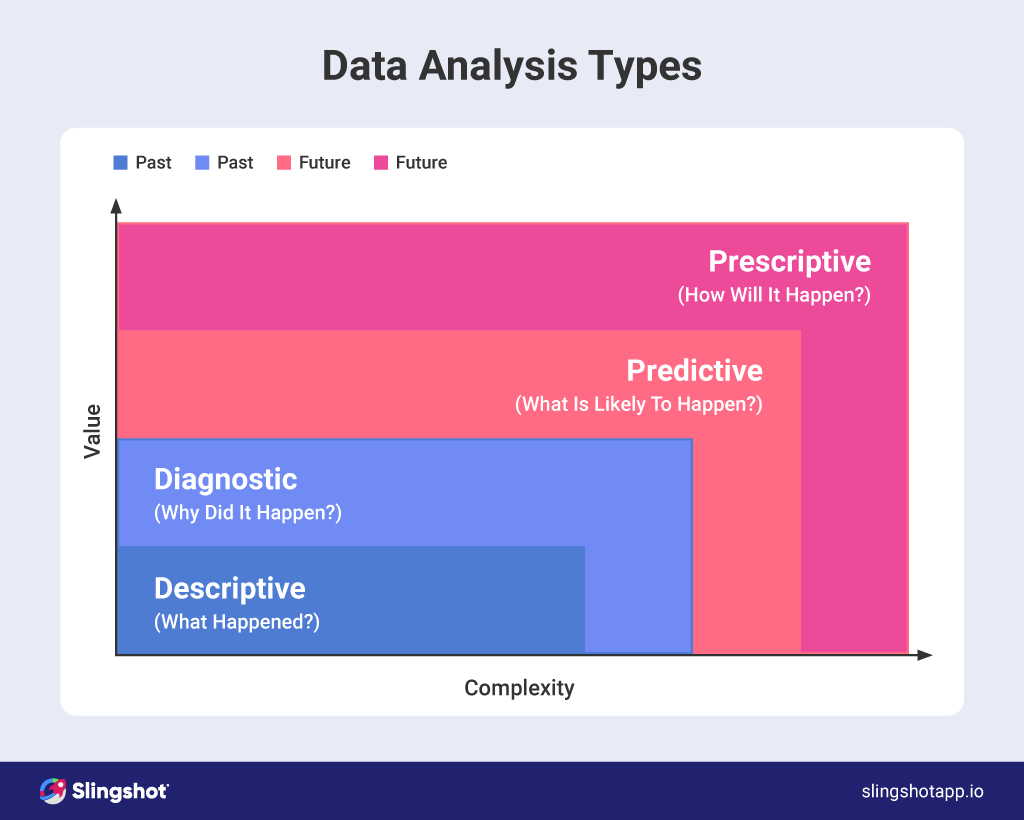 Data Analysis Types

Past Past Future Future

Value

Prescriptive
(How Will It Happen?)

Predictive
(What Is Likely To Happen?)

Diagnostic
(Why Did It Happen?)

Descriptive
(What Happened?)

Complexity

Slingshot

slingshotapp.io